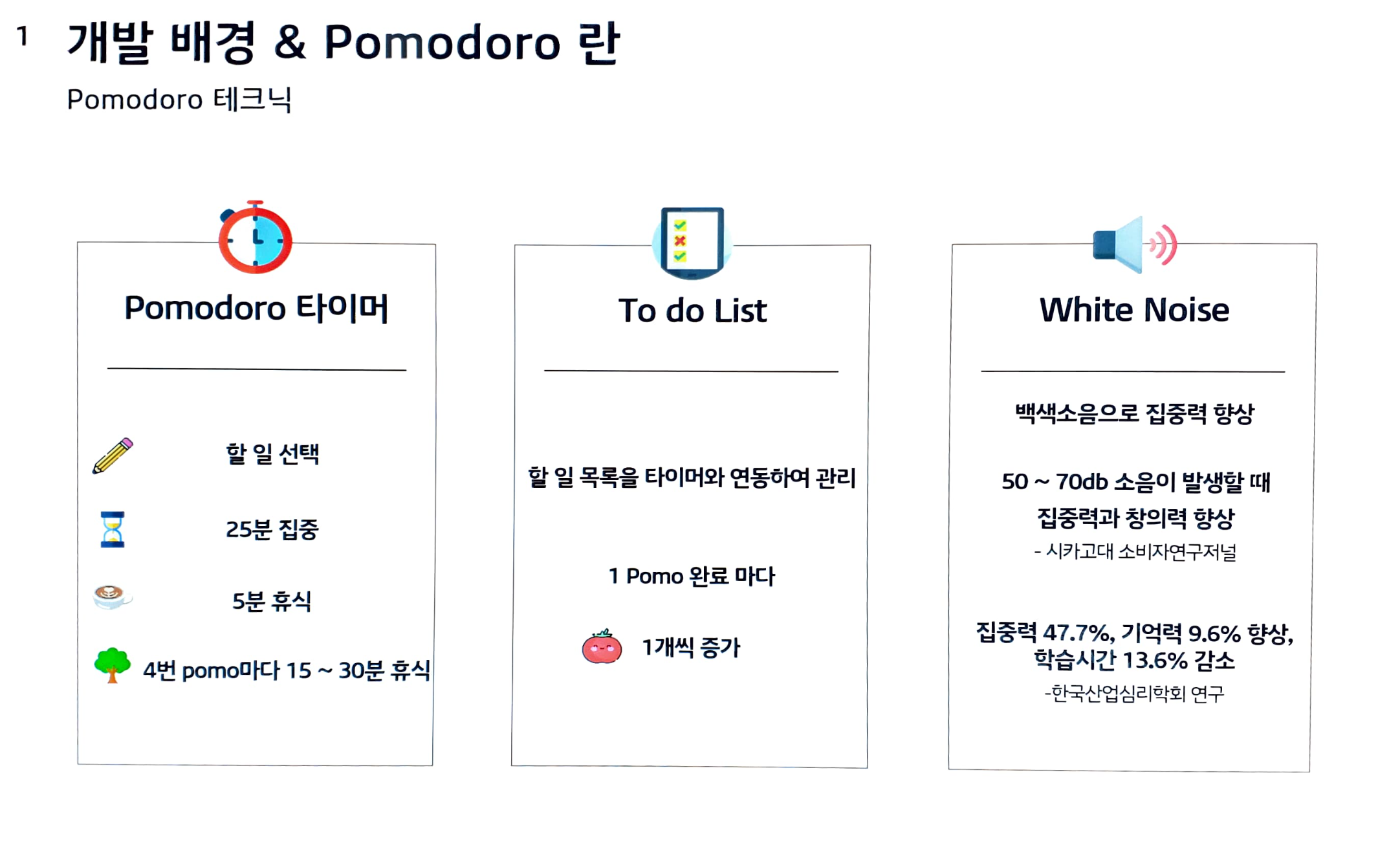 1 개발 배경 & Pomodoro 란

Pomodoro 테크닉

Pomodoro 타이머

할 일 선택

25분 집중

5분 휴식

4번 pomo마다 15 ~ 30분 휴식

To do List

할 일 목록을 타이머와 연동하여 관리

1 Pomo 완료 마다

1개씩 증가

White Noise

백색소음으로 집중력 향상

50 ~ 70db 소음이 발생할 때 집중력과 창의력 향상

- 시카고대 소비자연구저널

집중력 47.7%, 기억력 9.6% 향상, 학습시간 13.6% 감소

-한국산업심리학회 연구